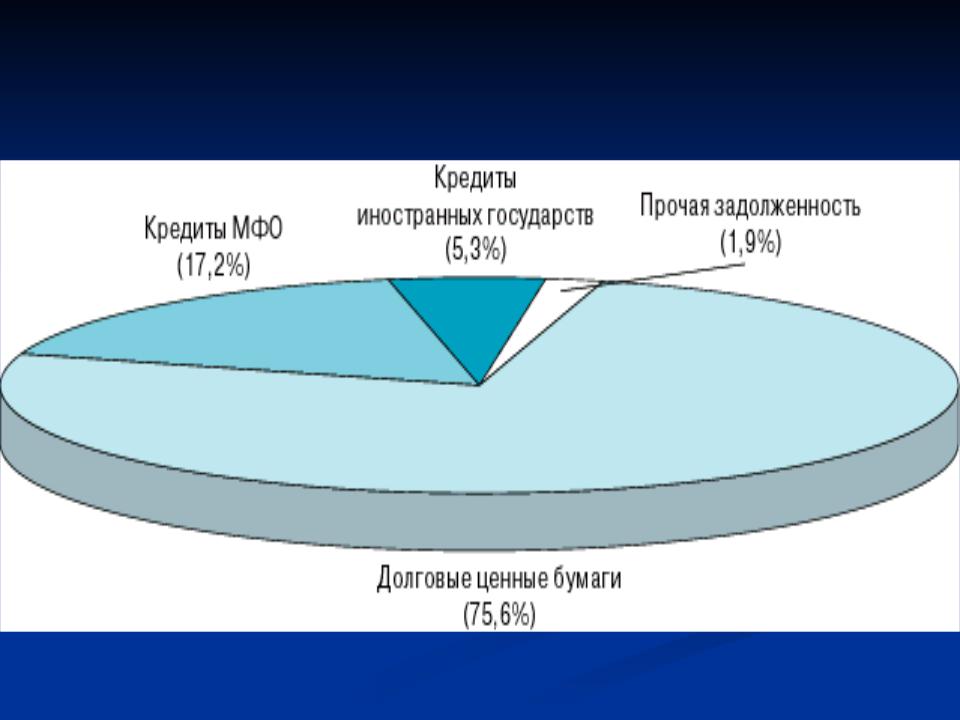 Кредиты МФО
(17,2%)

Кредиты
иностранных государств
(5,3%)

Прочая задолженность
(1,9%)

Долговые ценные бумаги
(75,6%)